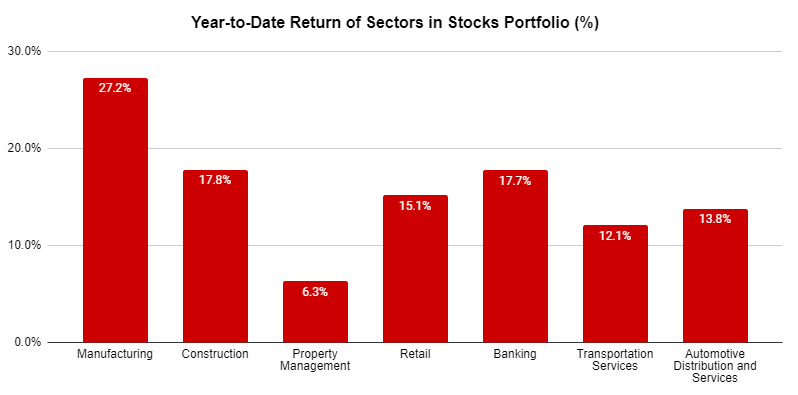 Year-to-Date Return of Sectors in Stocks Portfolio (%)

30.0%
20.0%
10.0%
0.0%

27.2%
17.8%
6.3%
15.1%
17.7%
12.1%
13.8%

Manufacturing
Construction
Property Management
Retail
Banking
Transportation Services
Automotive Distribution and Services